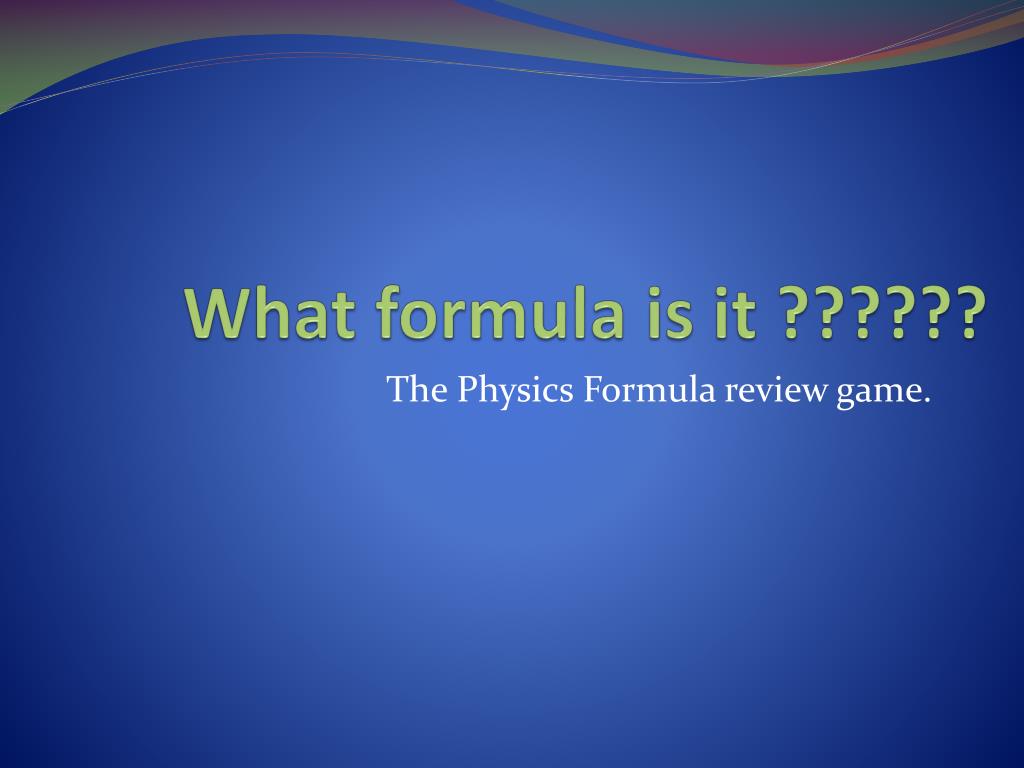 What formula is it ??????

The Physics Formula review game.